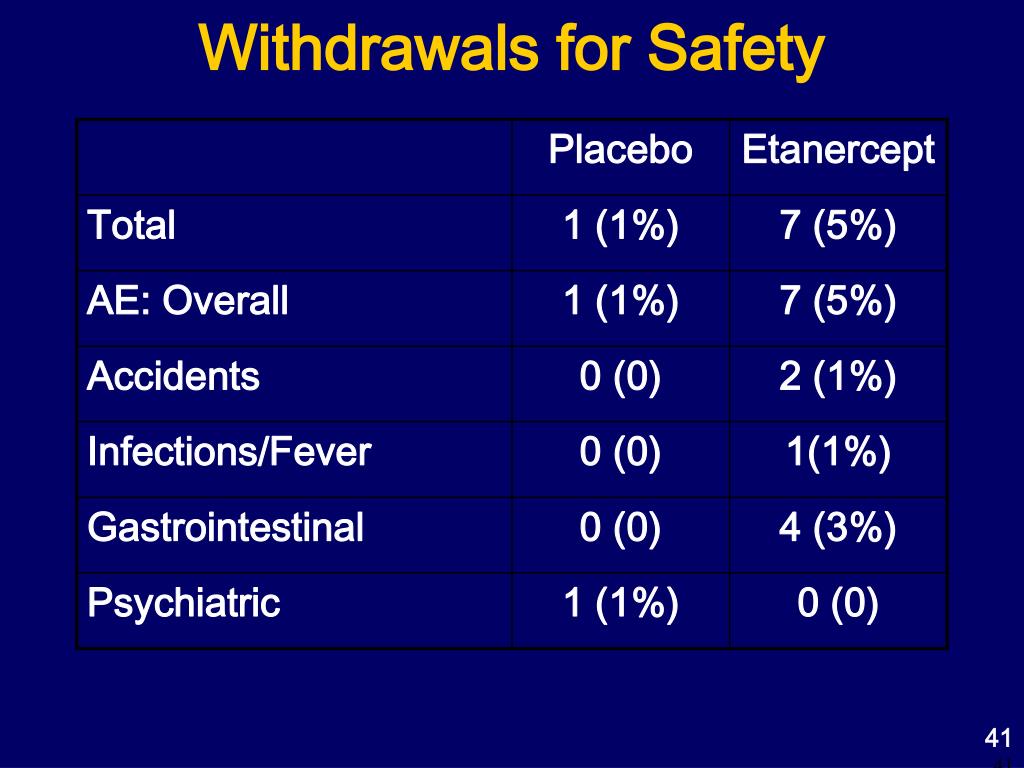 Withdrawals for Safety

| | Placebo | Etanercept |
|---|---|---|
| Total | 1 (1%) | 7 (5%) |
| AE: Overall | 1 (1%) | 7 (5%) |
| Accidents | 0 (0) | 2 (1%) |
| Infections/Fever | 0 (0) | 1(1%) |
| Gastrointestinal | 0 (0) | 4 (3%) |
| Psychiatric | 1 (1%) | 0 (0) |

41